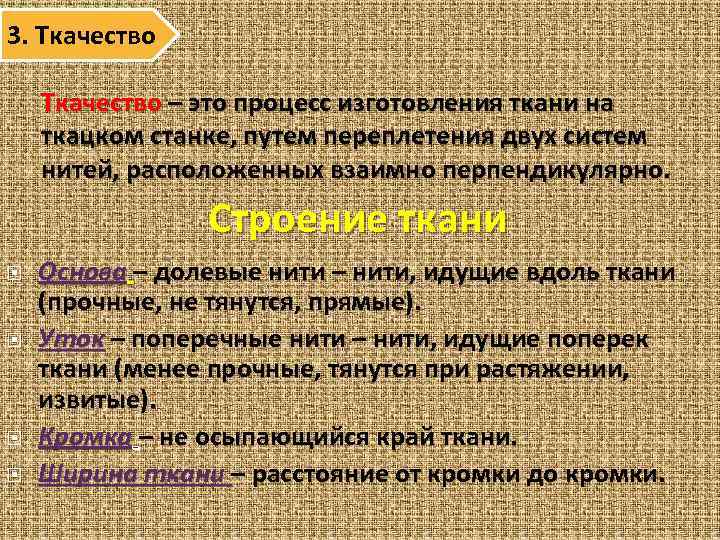 3. Ткачество

Ткачество – это процесс изготовления ткани на ткацком станке, путем переплетения двух систем нитей, расположенных взаимно перпендикулярно.

Строение ткани

Основа – долевые нити – нити, идущие вдоль ткани (прочные, не тянутся, прямые).

Уток – поперечные нити – нити, идущие поперек ткани (менее прочные, тянутся при растяжении, извитые).

Кромка – не осыпающийся край ткани.

Ширина ткани – расстояние от кромки до кромки.